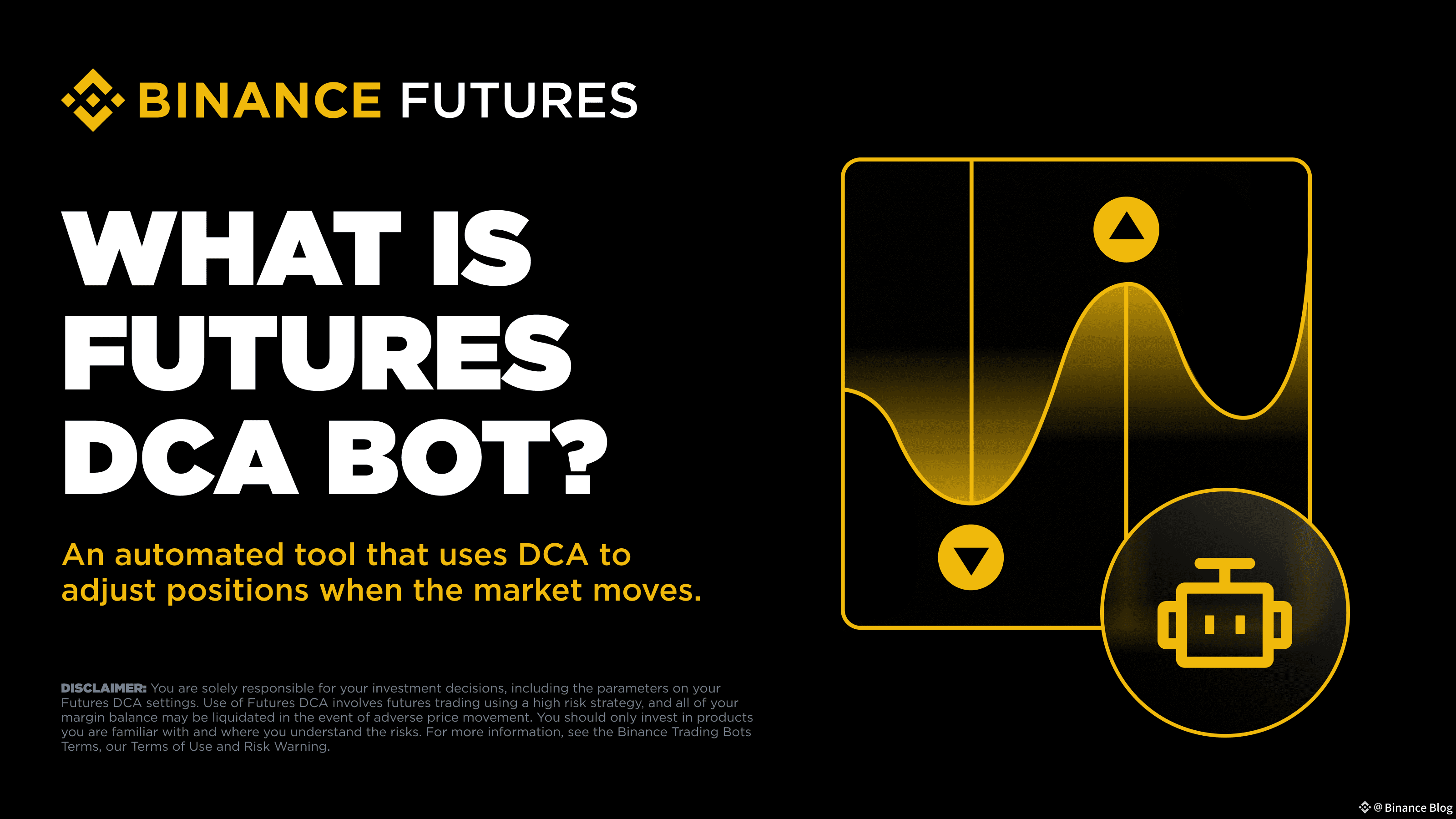 BINANCE FUTURES

WHAT IS FUTURES DCA BOT?

An automated tool that uses DCA to adjust positions when the market moves.

DISCLAIMER: You are solely responsible for your investment decisions, including the parameters on your Futures DCA settings. Use of Futures DCA involves futures trading using a high risk strategy, and all of your margin balance may be liquidated in the event of adverse price movement. You should only invest in products you are familiar with and where you understand the risks. For more information, see the Binance Trading Bots Terms, our Terms of Use and Risk Warning.

@Binance Blog